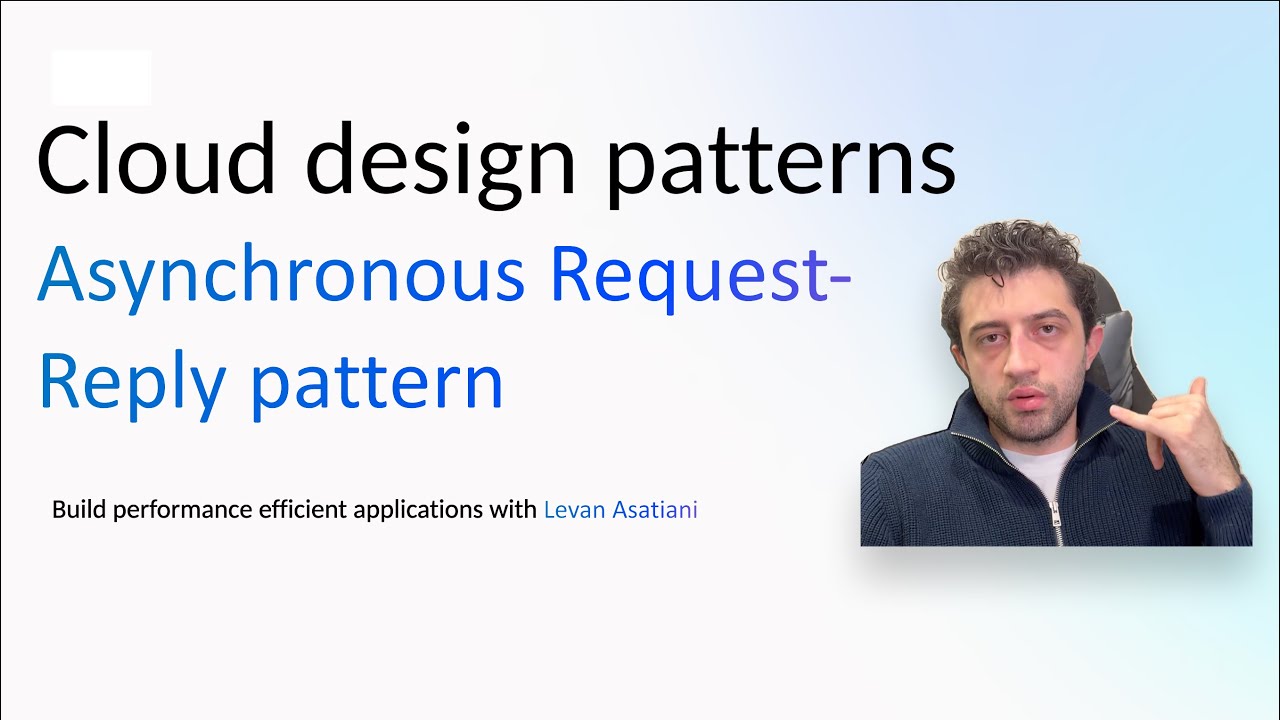 Cloud design patterns

Asynchronous Request-Reply pattern

Build performance efficient applications with Levan Asatiani